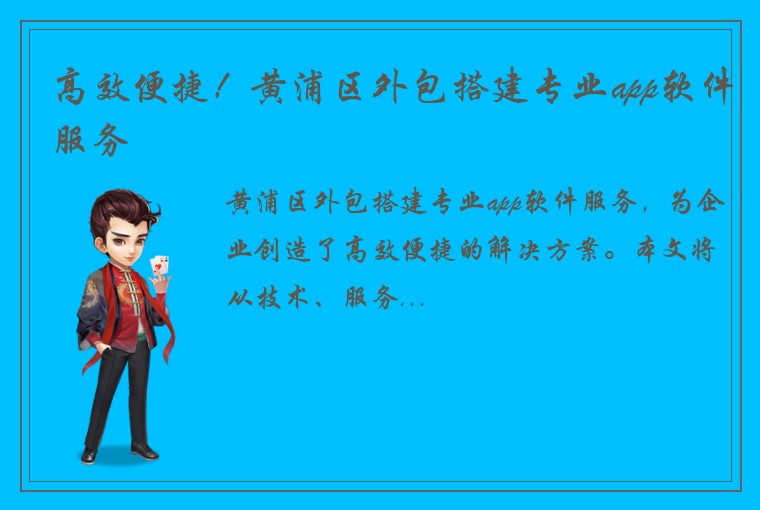 高效便捷！黄浦区外包搭建专业app软件服务

黄浦区外包搭建专业app软件服务，为企业创造了高效便捷的解决方案。本文将从技术、服务...